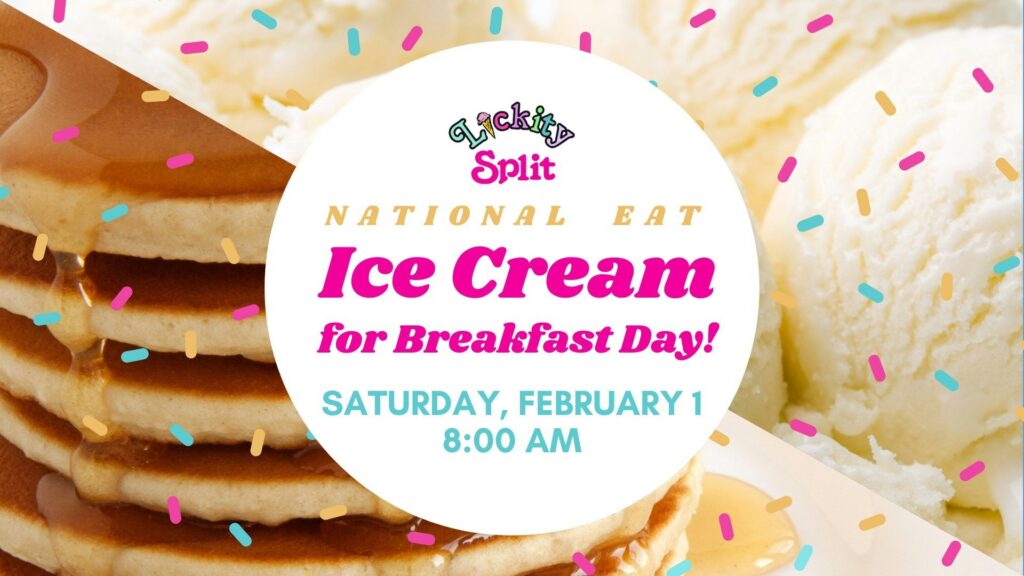 Lickity Split

NATIONAL EAT

Ice Cream

for Breakfast Day!

SATURDAY, FEBRUARY 1
8:00 AM